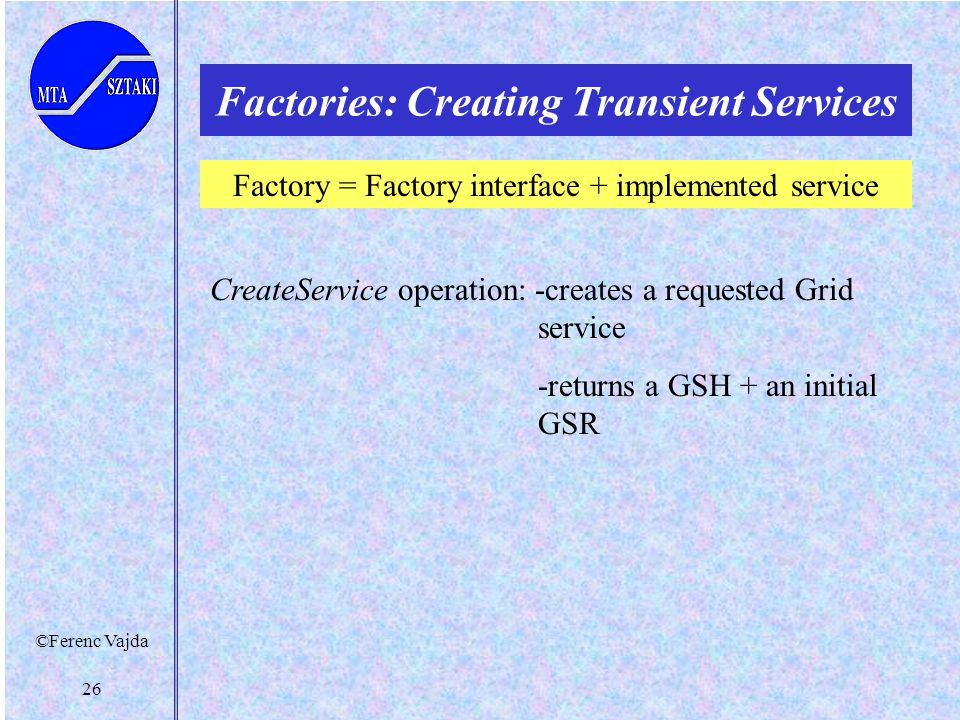 MTA SZTAKI

Factories: Creating Transient Services

Factory = Factory interface + implemented service

CreateService operation: -creates a requested Grid service

-returns a GSH + an initial GSR

©Ferenc Vajda

26